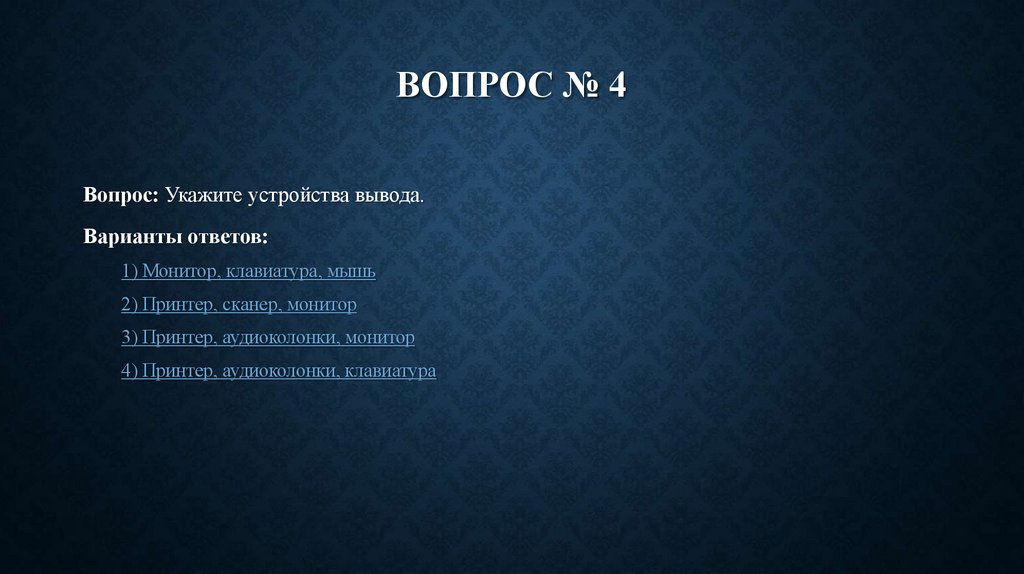 ВОПРОС № 4

Вопрос: Укажите устройства вывода.

Варианты ответов:

1) Монитор, клавиатура, мышь

2) Принтер, сканер, монитор

3) Принтер, аудиоколонки, монитор

4) Принтер, аудиоколонки, клавиатура